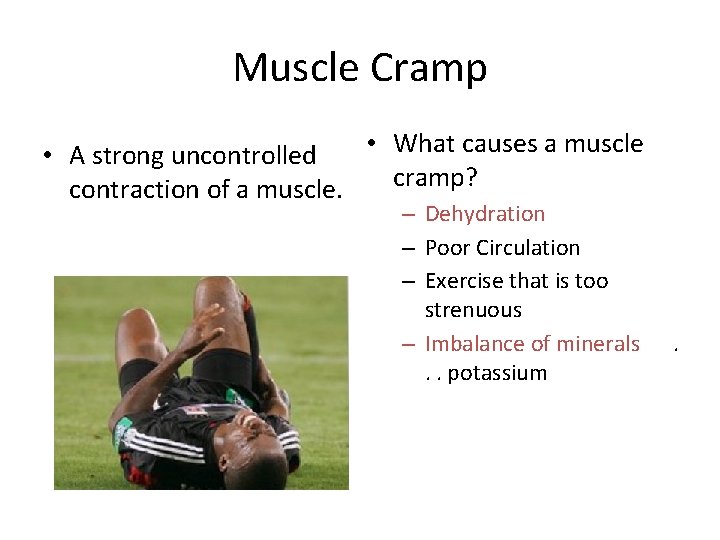 Muscle Cramp

• A strong uncontrolled contraction of a muscle.

• What causes a muscle cramp?
– Dehydration
– Poor Circulation
– Exercise that is too strenuous
– Imbalance of minerals . . . potassium